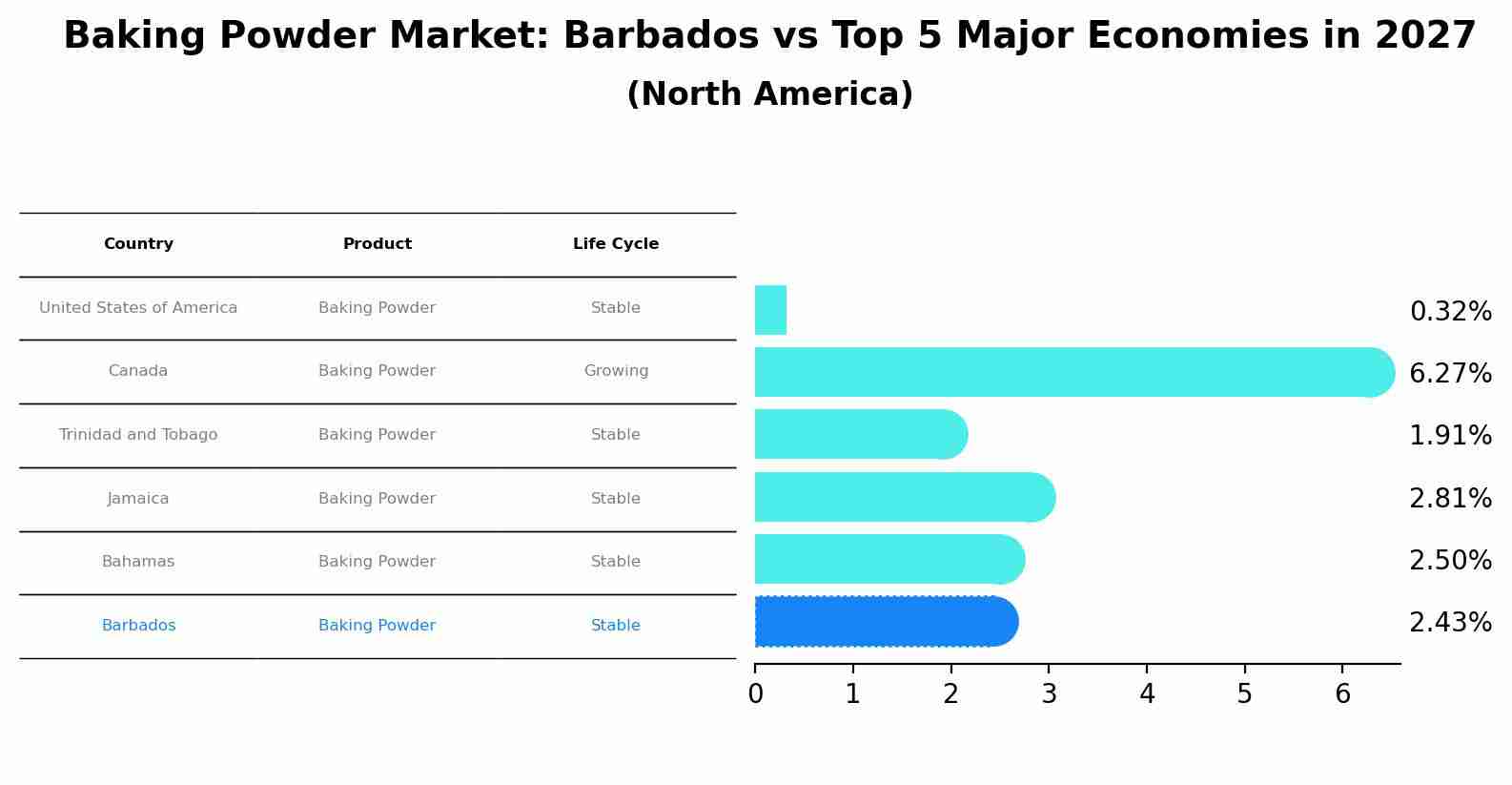 Baking Powder Market: Barbados vs Top 5 Major Economies in 2027
(North America)

| Country | Product | Life Cycle |
|---|---|---|
| United States of America | Baking Powder | Stable |
| Canada | Baking Powder | Growing |
| Trinidad and Tobago | Baking Powder | Stable |
| Jamaica | Baking Powder | Stable |
| Bahamas | Baking Powder | Stable |
| Barbados | Baking Powder | Stable |

0.32%
6.27%
1.91%
2.81%
2.50%
2.43%

0 1 2 3 4 5 6